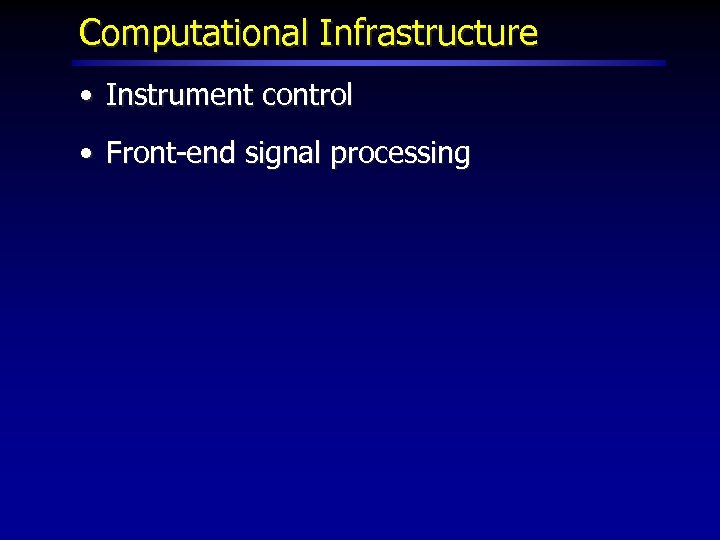 Computational Infrastructure

• Instrument control

• Front-end signal processing